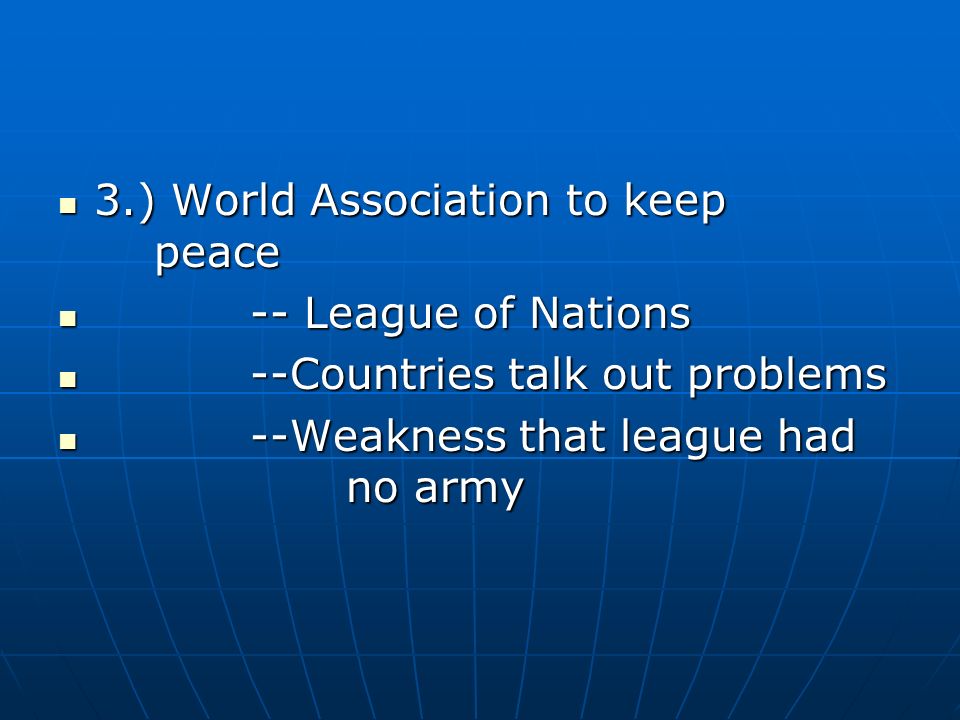 3.) World Association to keep peace

-- League of Nations

--Countries talk out problems

--Weakness that league had no army